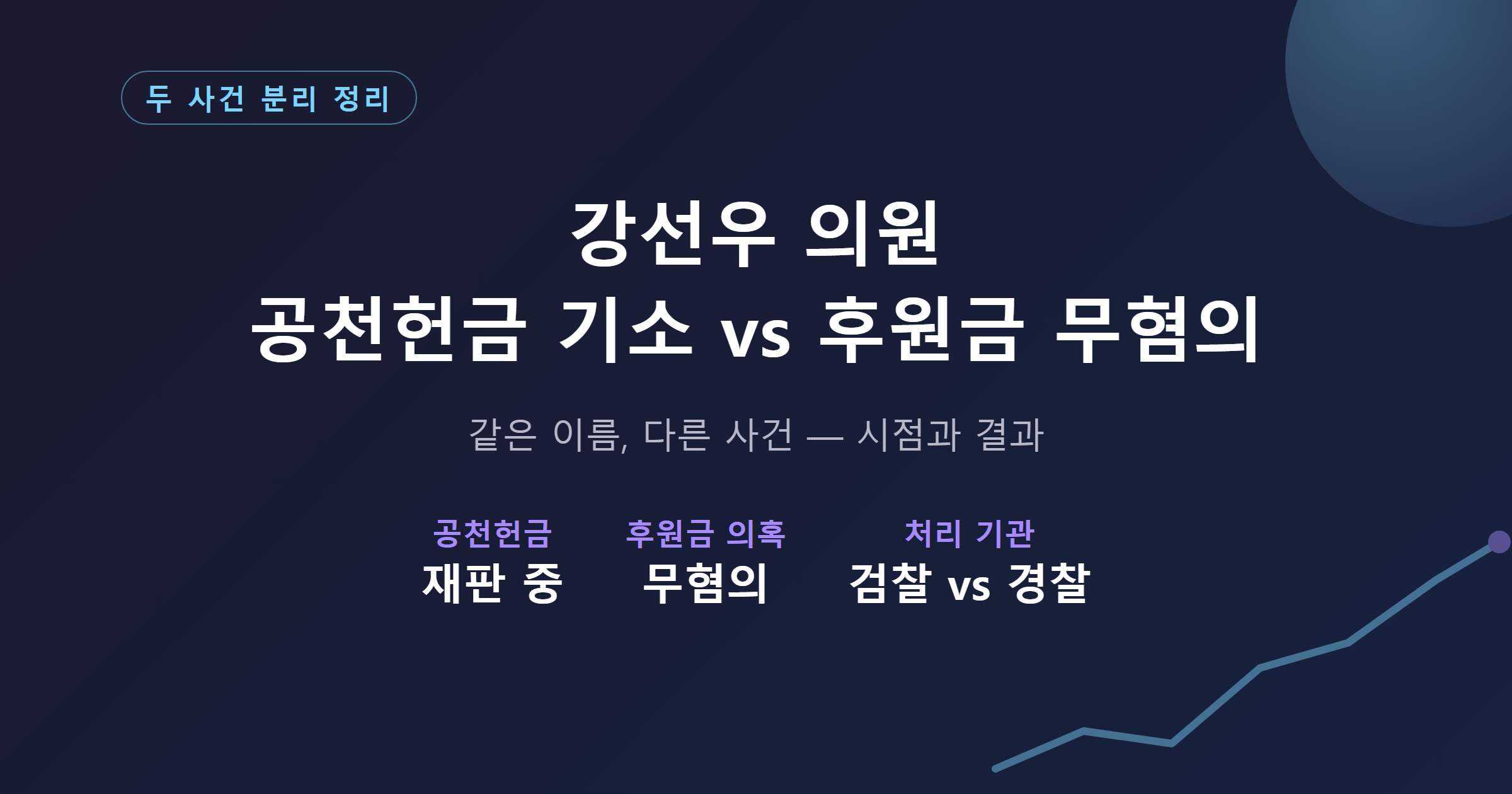 두 사건 분리 정리

강선우 의원
공천헌금 기소 vs 후원금 무혐의

같은 이름, 다른 사건 — 시점과 결과

공천헌금
재판 중

후원금 의혹
무혐의

처리 기관
검찰 vs 경찰